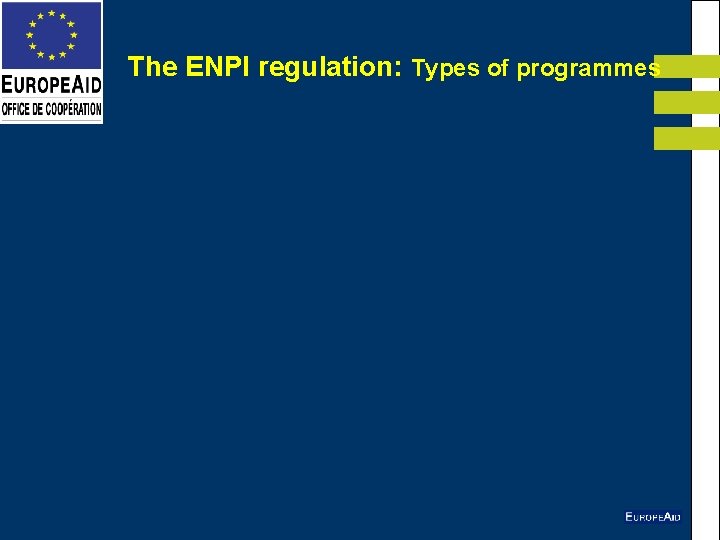 EUROPEAID
OFFICE DE COOPÉRATION

The ENPI regulation: Types of programmes

EUROPEAID